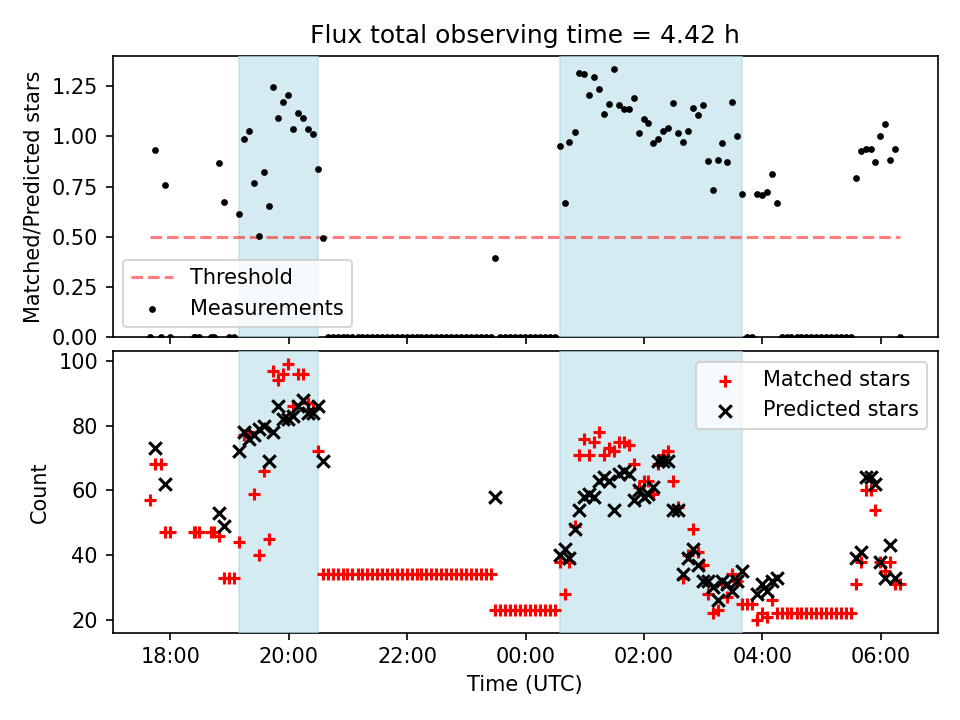 Flux total observing time = 4.42 h

Matched/Predicted stars

1.25
1.00
0.75
0.50
0.25
0.00

Threshold
Measurements

Count

100
80
60
40
20

Matched stars
Predicted stars

18:00
20:00
22:00
00:00
02:00
04:00
06:00

Time (UTC)